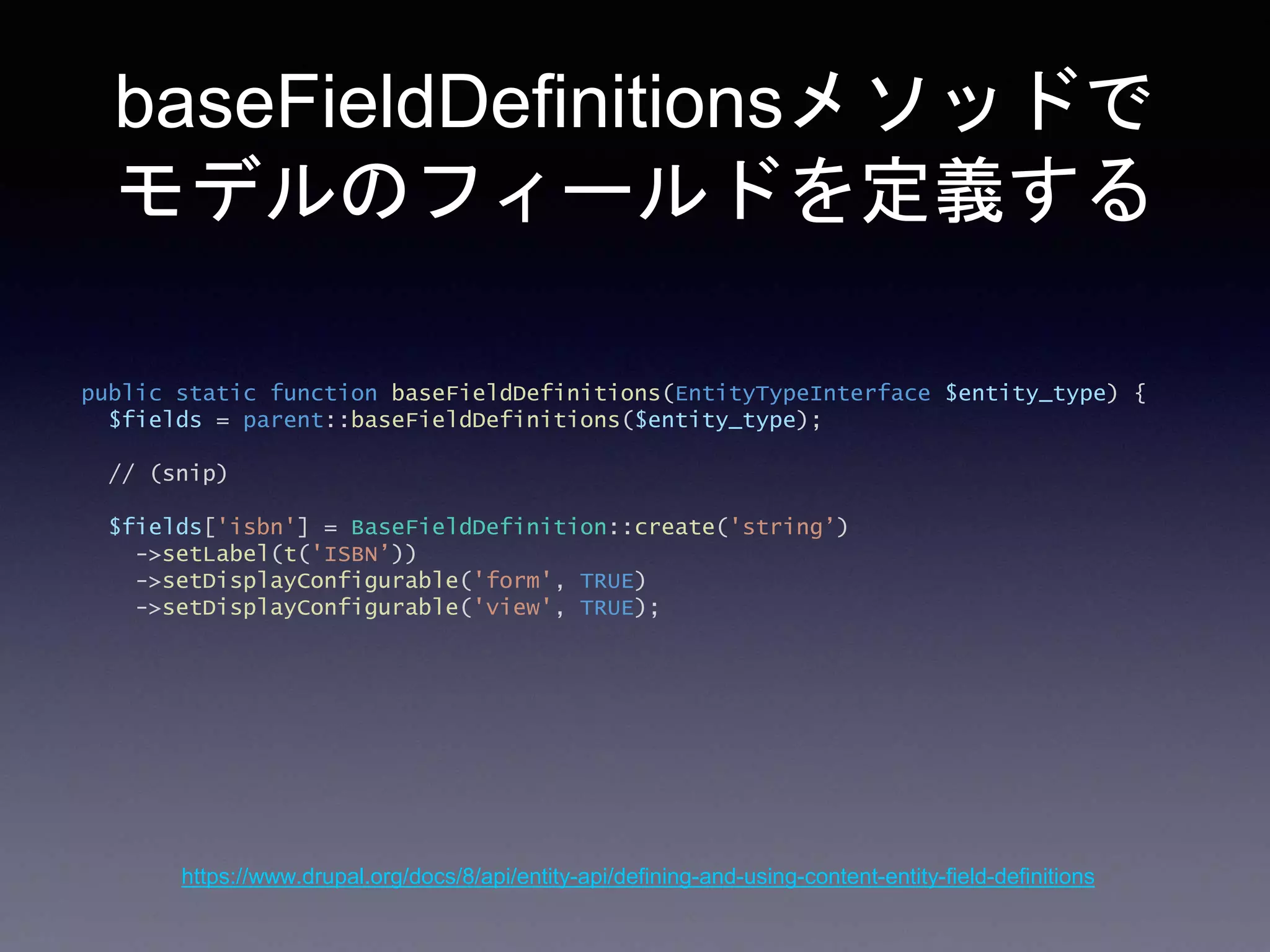 baseFieldDefinitionsメソッドでモデルのフィールドを定義する

public static function baseFieldDefinitions(EntityTypeInterface $entity_type) {
  $fields = parent::baseFieldDefinitions($entity_type);

  // (snip)

  $fields['isbn'] = BaseFieldDefinition::create('string’)
    ->setLabel(t('ISBN’))
    ->setDisplayConfigurable('form', TRUE)
    ->setDisplayConfigurable('view', TRUE);

https://www.drupal.org/docs/8/api/entity-api/defining-and-using-content-entity-field-definitions